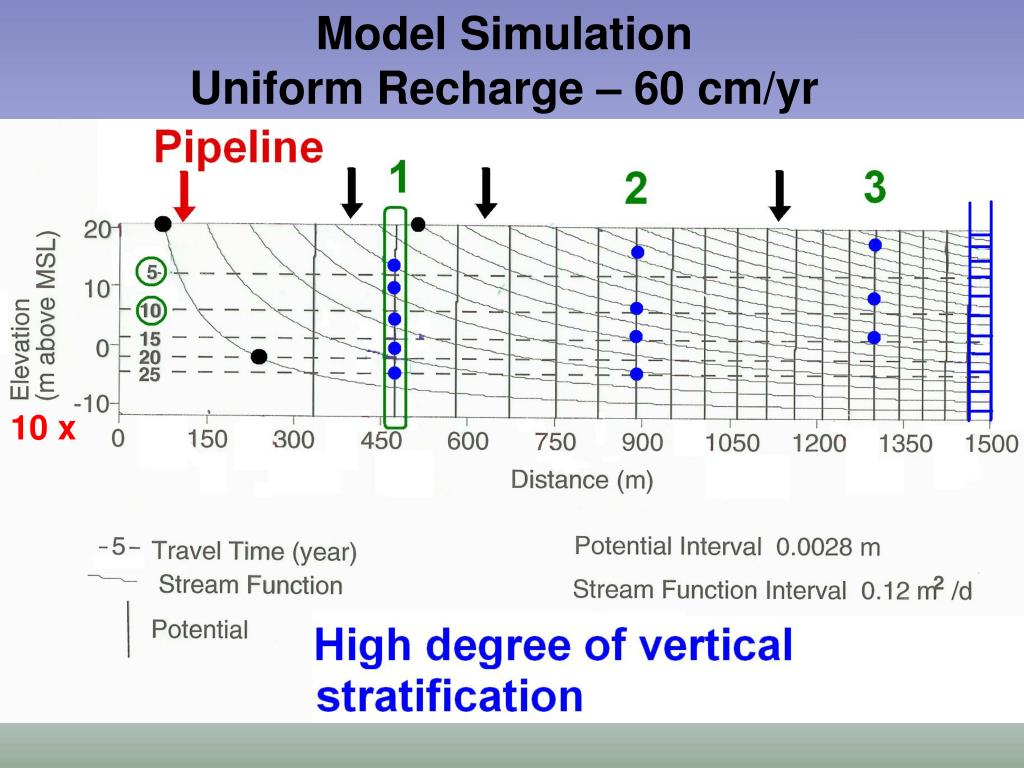 Model Simulation
Uniform Recharge – 60 cm/yr

Pipeline

1

2

3

Elevation (m above MSL)

20
10
0
-10

5
10
15
20
25

10 x

0 150 300 450 600 750 900 1050 1200 1350 1500

Distance (m)

-5- Travel Time (year)
Stream Function
Potential

Potential Interval 0.0028 m
Stream Function Interval 0.12 $m^2$ /d

High degree of vertical stratification